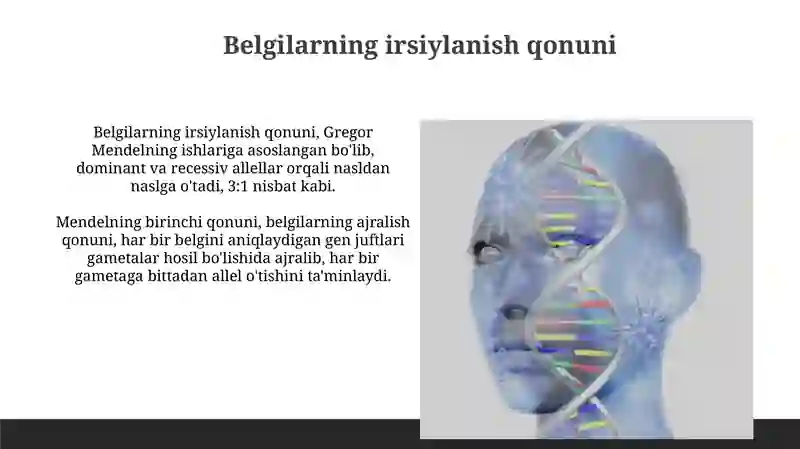 Belgilarning irsiylanish qonuni

Belgilarning irsiylanish qonuni, Gregor Mendelning ishlariga asoslangan bo'lib, dominant va recessiv allellar orqali nasldan naslga o'tadi, 3:1 nisbat kabi.

Mendelning birinchi qonuni, belgilarning ajralish qonuni, har bir belgini aniqlaydigan gen juftlari gametalar hosil bo'lishida ajralib, har bir gametaga bittadan allel o'tishini ta'minlaydi.